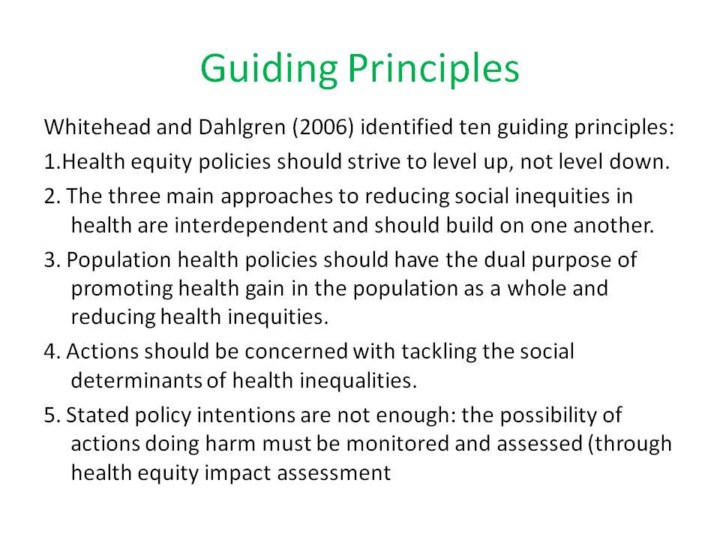 Guiding Principles

Whitehead and Dahlgren (2006) identified ten guiding principles:

1.Health equity policies should strive to level up, not level down.

2. The three main approaches to reducing social inequities in health are interdependent and should build on one another.

3. Population health policies should have the dual purpose of promoting health gain in the population as a whole and reducing health inequities.

4. Actions should be concerned with tackling the social determinants of health inequalities.

5. Stated policy intentions are not enough: the possibility of actions doing harm must be monitored and assessed (through health equity impact assessment